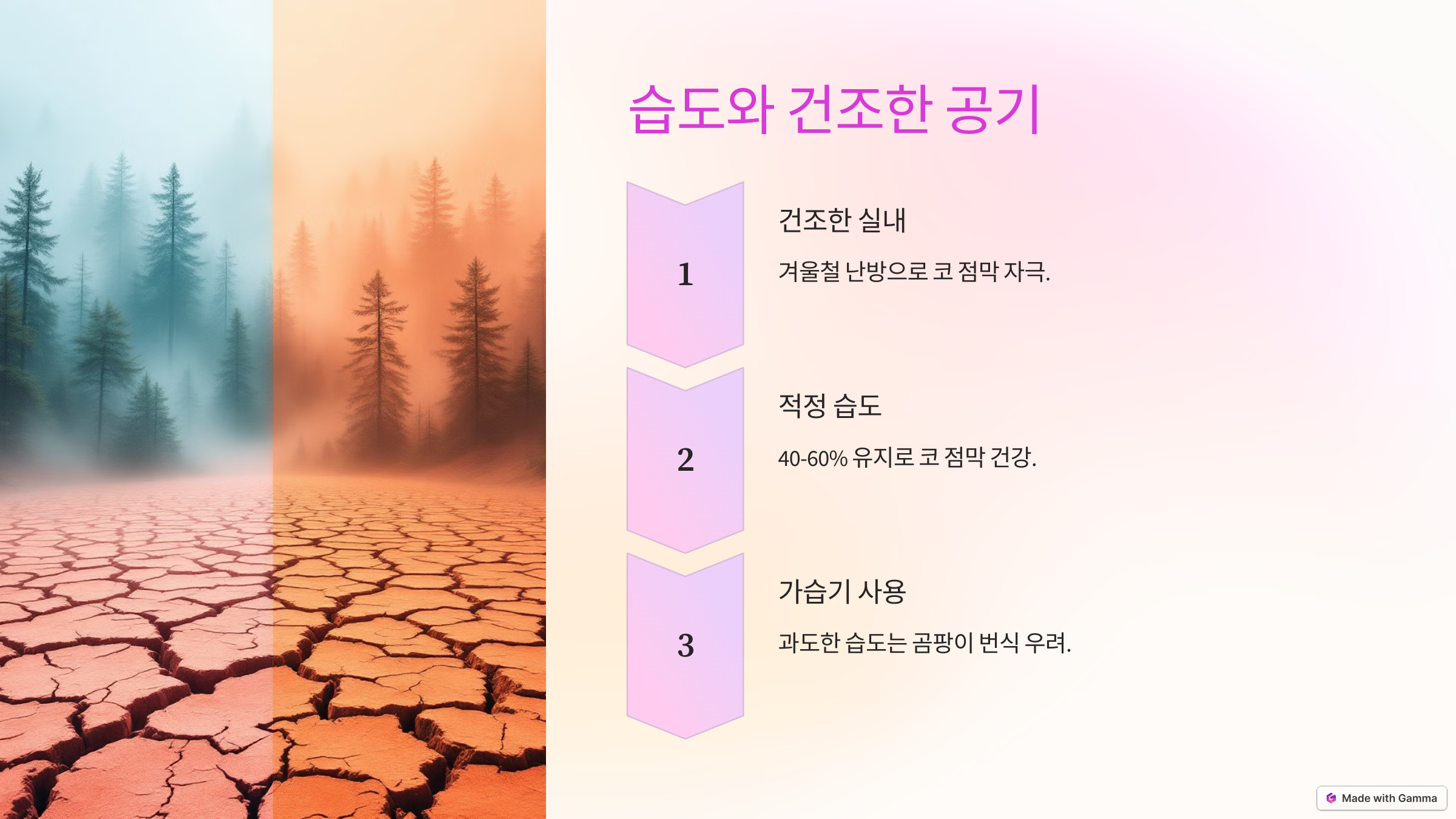 습도와 건조한 공기

1

건조한 실내

겨울철 난방으로 코 점막 자극.

2

적정 습도

40-60% 유지로 코 점막 건강.

3

가습기 사용

과도한 습도는 곰팡이 번식 우려.

Made with Gamma